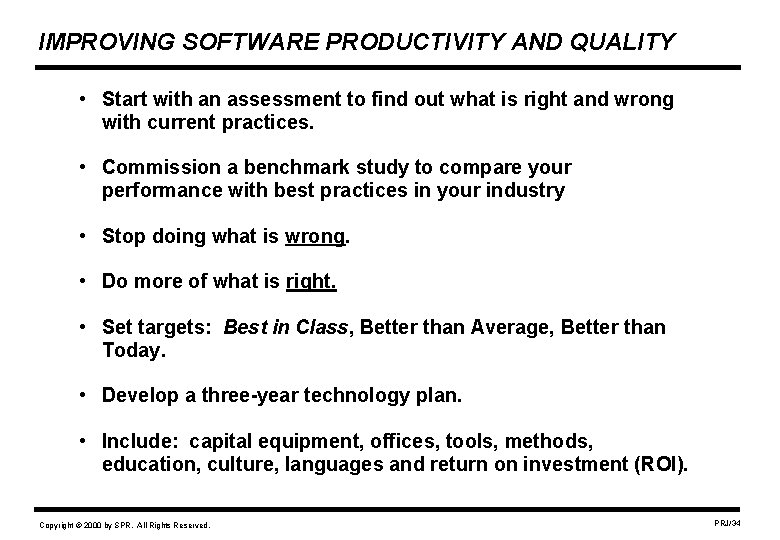 IMPROVING SOFTWARE PRODUCTIVITY AND QUALITY

• Start with an assessment to find out what is right and wrong with current practices.

• Commission a benchmark study to compare your performance with best practices in your industry

• Stop doing what is wrong.

• Do more of what is right.

• Set targets: Best in Class, Better than Average, Better than Today.

• Develop a three-year technology plan.

• Include: capital equipment, offices, tools, methods, education, culture, languages and return on investment (ROI).

Copyright © 2000 by SPR. All Rights Reserved.

PRJ/34